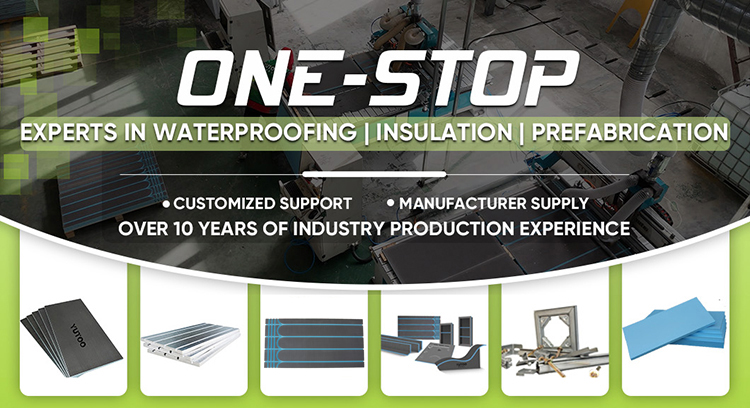 ONE-STOP

EXPERTS IN WATERPROOFING | INSULATION | PREFABRICATION

• CUSTOMIZED SUPPORT • MANUFACTURER SUPPLY

OVER 10 YEARS OF INDUSTRY PRODUCTION EXPERIENCE

YUTOO